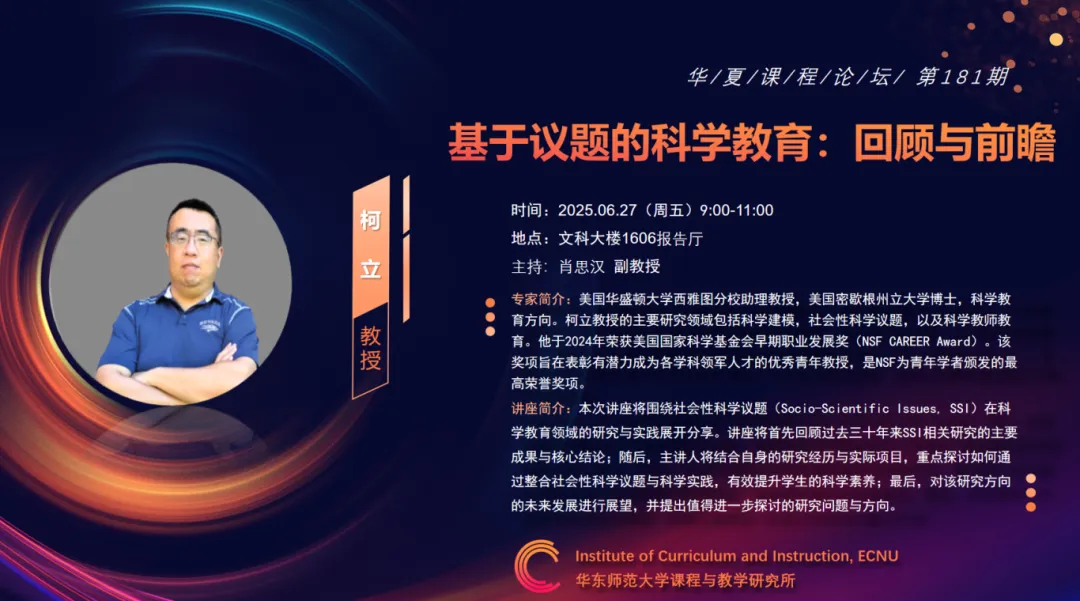 华/夏/课/程/论/坛/ 第181期

基于议题的科学教育：回顾与前瞻

柯立

教授

时间：2025.06.27（周五）9:00-11:00

地点：文科大楼1606报告厅

主持：肖思汉 副教授

专家简介：美国华盛顿大学西雅图分校助理教授，美国密歇根州立大学博士，科学教育方向。柯立教授的主要研究领域包括科学建模，社会性科学议题，以及科学教师教育。他于2024年荣获美国国家科学基金会早期职业发展奖（NSF CAREER Award）。该奖项旨在表彰有潜力成为各学科领军人才的优秀青年教授，是NSF为青年学者颁发的最高荣誉奖项。

讲座简介：本次讲座将围绕社会性科学议题（Socio-Scientific Issues, SSI）在科学教育领域的研究与实践展开分享。讲座将首先回顾过去三十年来SSI相关研究的主要成果与核心结论；随后，主讲人将结合自身的研究经历与实际项目，重点探讨如何通过整合社会性科学议题与科学实践，有效提升学生的科学素养；最后，对该研究方向的未来发展进行展望，并提出值得进一步探讨的研究问题与方向。

Institute of Curriculum and Instruction, ECNU
华东师范大学课程与教学研究所